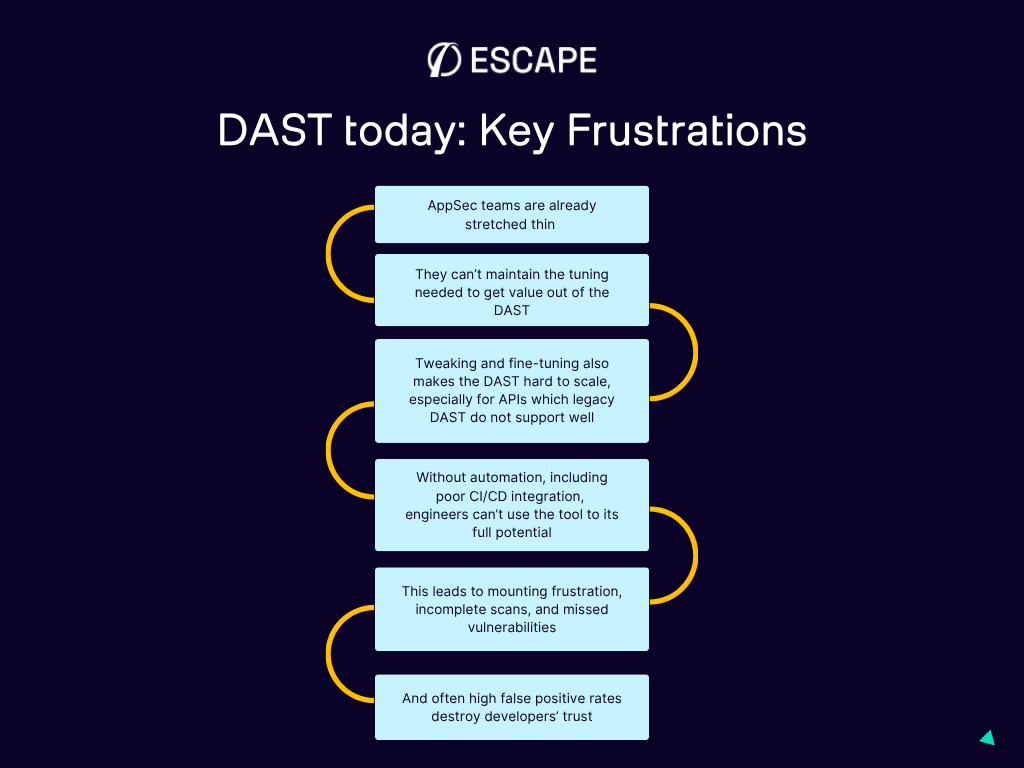 ESCAPE

DAST today: Key Frustrations

AppSec teams are already stretched thin

They can't maintain the tuning needed to get value out of the DAST

Tweaking and fine-tuning also makes the DAST hard to scale, especially for APIs which legacy DAST do not support well

Without automation, including poor CI/CD integration, engineers can't use the tool to its full potential

This leads to mounting frustration, incomplete scans, and missed vulnerabilities

And often high false positive rates destroy developers' trust